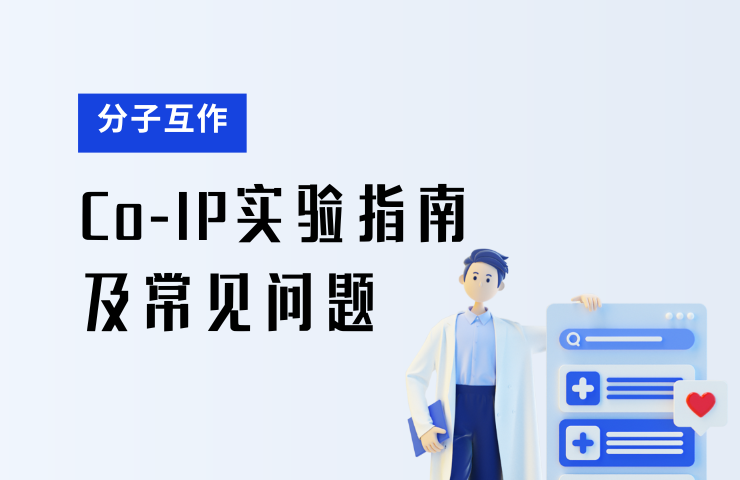 分子互作

Co-IP实验指南
及常见问题